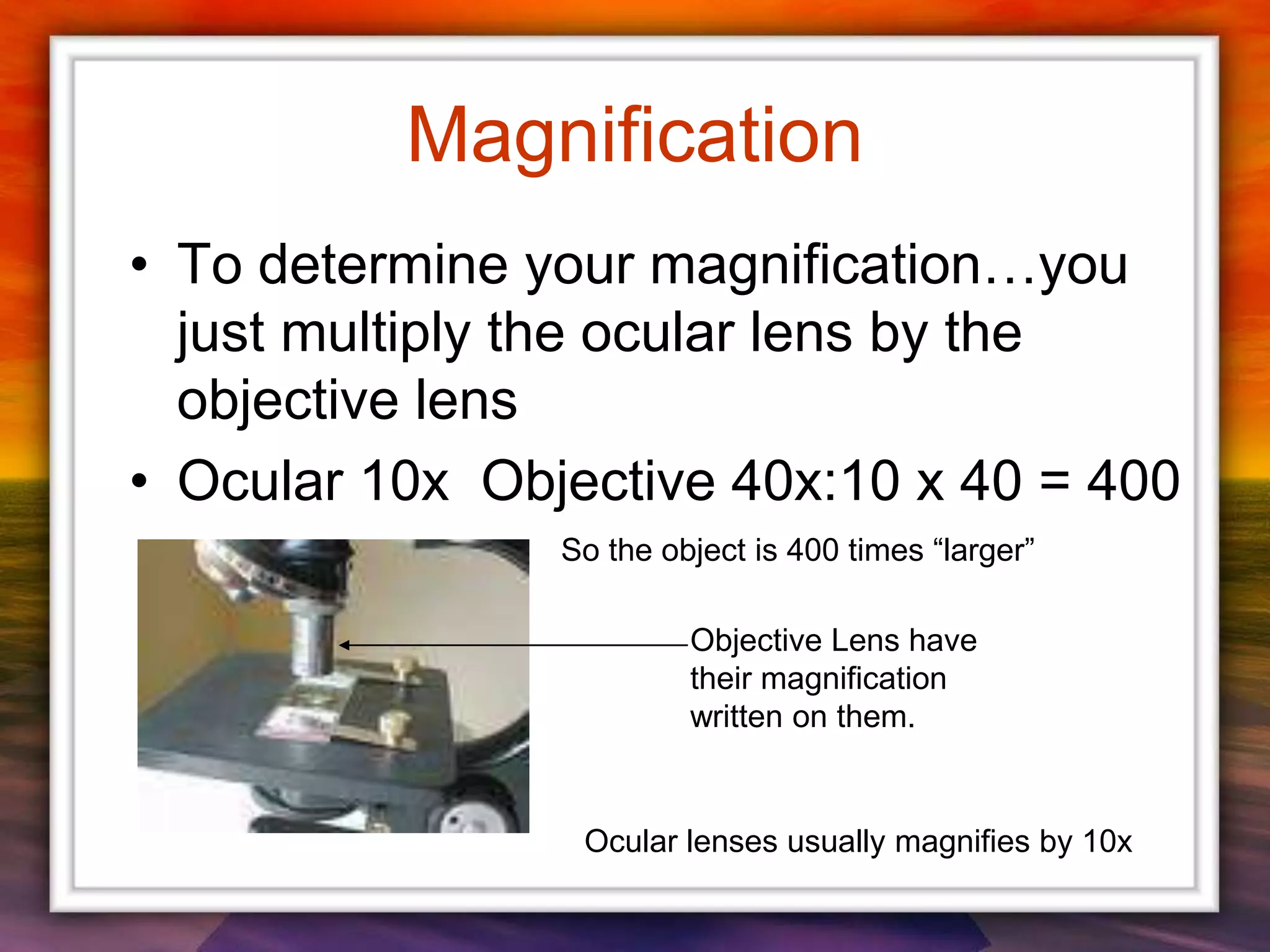 Magnification

• To determine your magnification…you just multiply the ocular lens by the objective lens

• Ocular 10x Objective 40x:10 x 40 = 400

So the object is 400 times “larger”

Objective Lens have their magnification written on them.

Ocular lenses usually magnifies by 10x